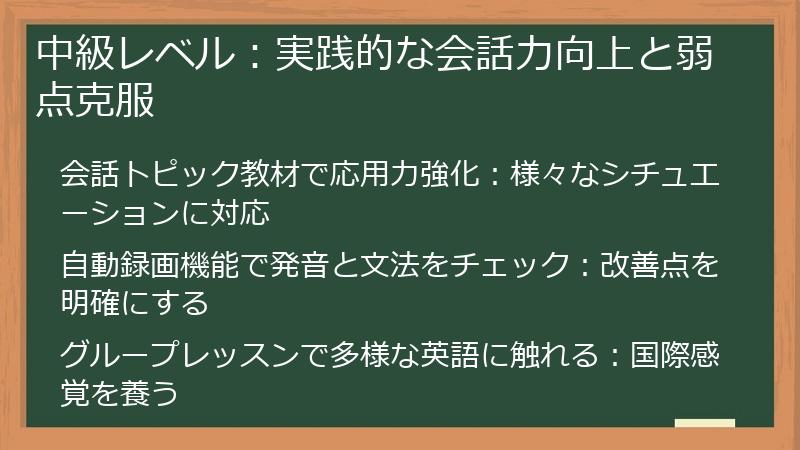 中級レベル：実践的な会話力向上と弱点克服

会話トピック教材で応用力強化：様々なシチュエーションに対応

自動録画機能で発音と文法をチェック：改善点を明確にする

グループレッスンで多様な英語に触れる：国際感覚を養う